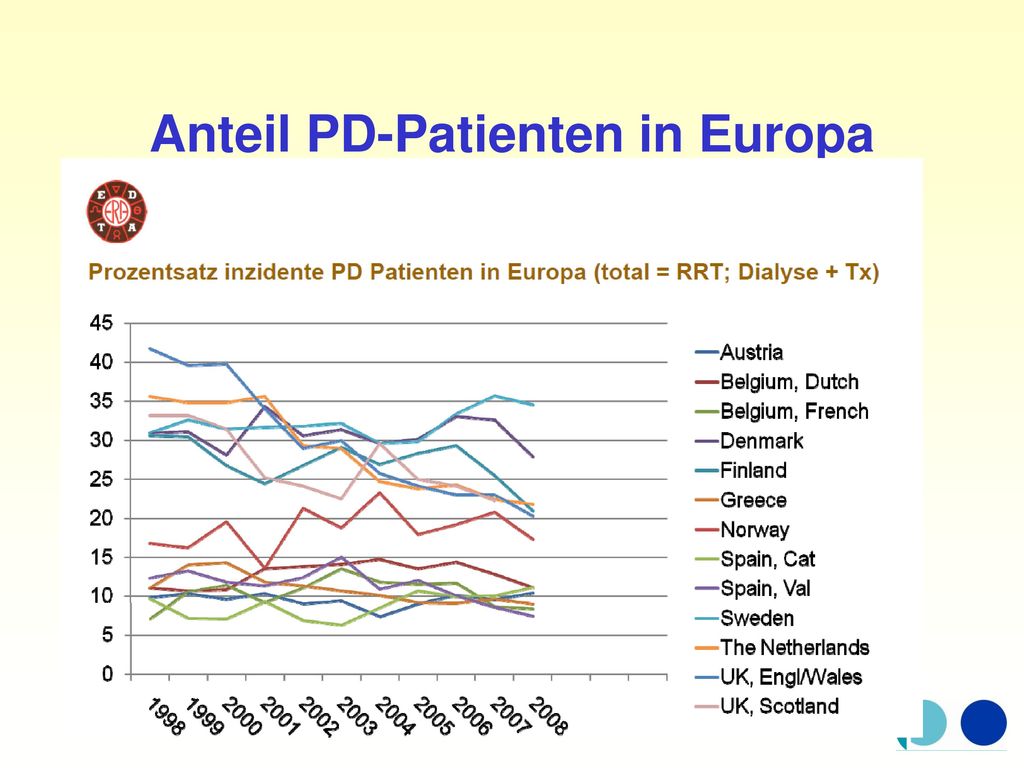 Anteil PD-Patienten in Europa

E D T A ERA

Prozentsatz inzidente PD Patienten in Europa (total = RRT; Dialyse + Tx)

45
40
35
30
25
20
15
10
5
0

1998 1999 2000 2001 2002 2003 2004 2005 2006 2007 2008

Austria
Belgium, Dutch
Belgium, French
Denmark
Finland
Greece
Norway
Spain, Cat
Spain, Val
Sweden
The Netherlands
UK, Engl/Wales
UK, Scotland